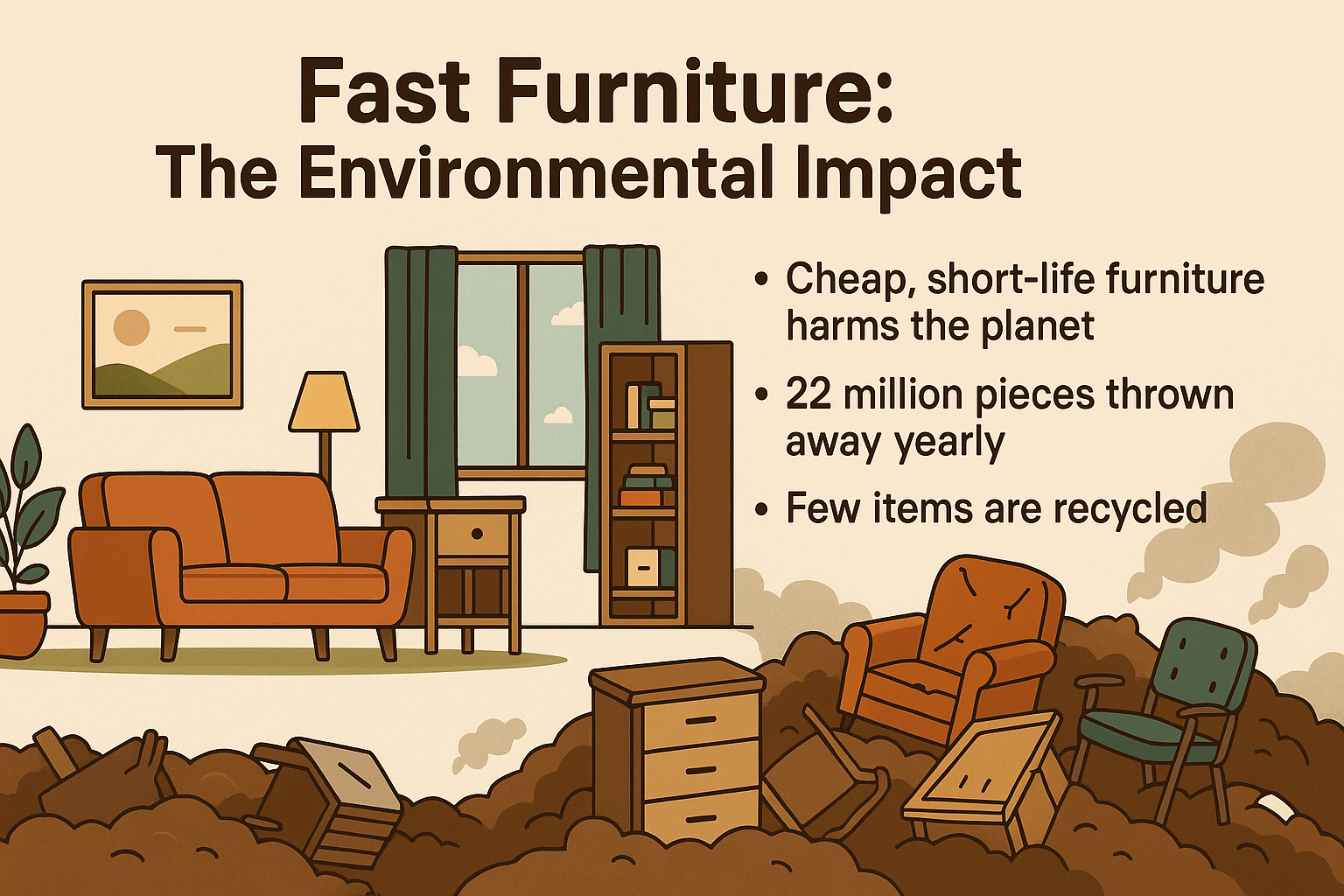 Fast Furniture:
The Environmental Impact

• Cheap, short-life furniture harms the planet

• 22 million pieces thrown away yearly

• Few items are recycled